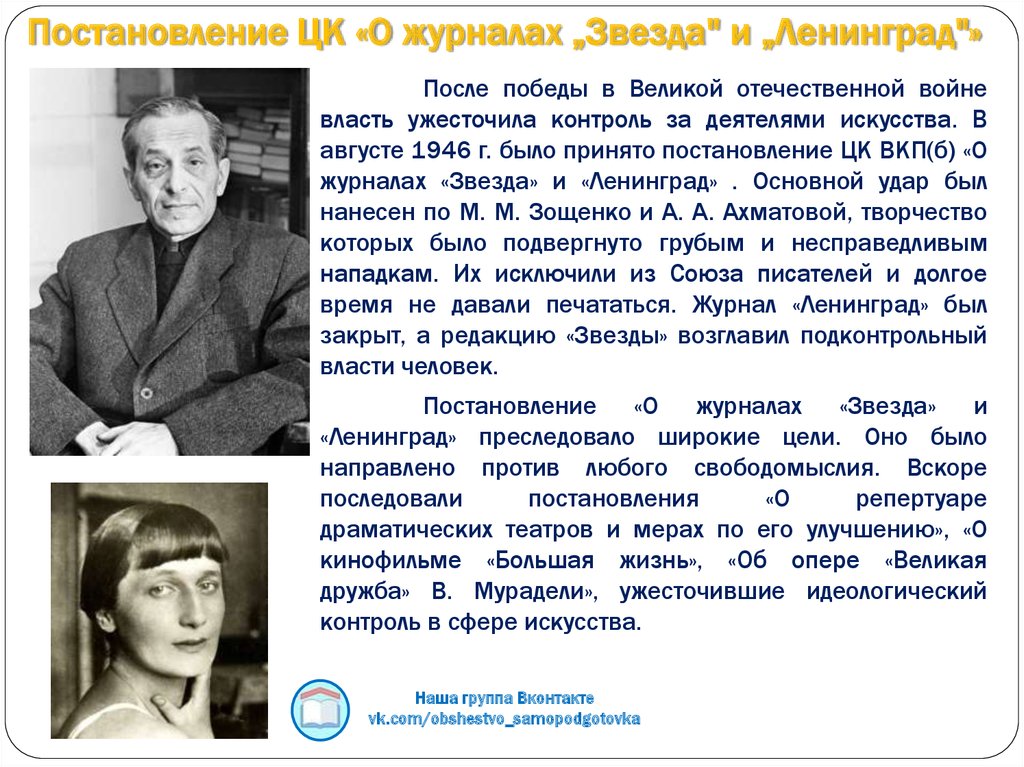 Постановление ЦК «О журналах „Звезда" и „Ленинград"»

После победы в Великой отечественной войне власть ужесточила контроль за деятелями искусства. В августе 1946 г. было принято постановление ЦК ВКП(б) «О журналах «Звезда» и «Ленинград» . Основной удар был нанесен по М. М. Зощенко и А. А. Ахматовой, творчество которых было подвергнуто грубым и несправедливым нападкам. Их исключили из Союза писателей и долгое время не давали печататься. Журнал «Ленинград» был закрыт, а редакцию «Звезды» возглавил подконтрольный власти человек.

Постановление «О журналах «Звезда» и «Ленинград» преследовало широкие цели. Оно было направлено против любого свободомыслия. Вскоре последовали постановления «О репертуаре драматических театров и мерах по его улучшению», «О кинофильме «Большая жизнь», «Об опере «Великая дружба» В. Мурадели», ужесточившие идеологический контроль в сфере искусства.

Наша группа Вконтакте
vk.com/obshestvo_samopodgotovka